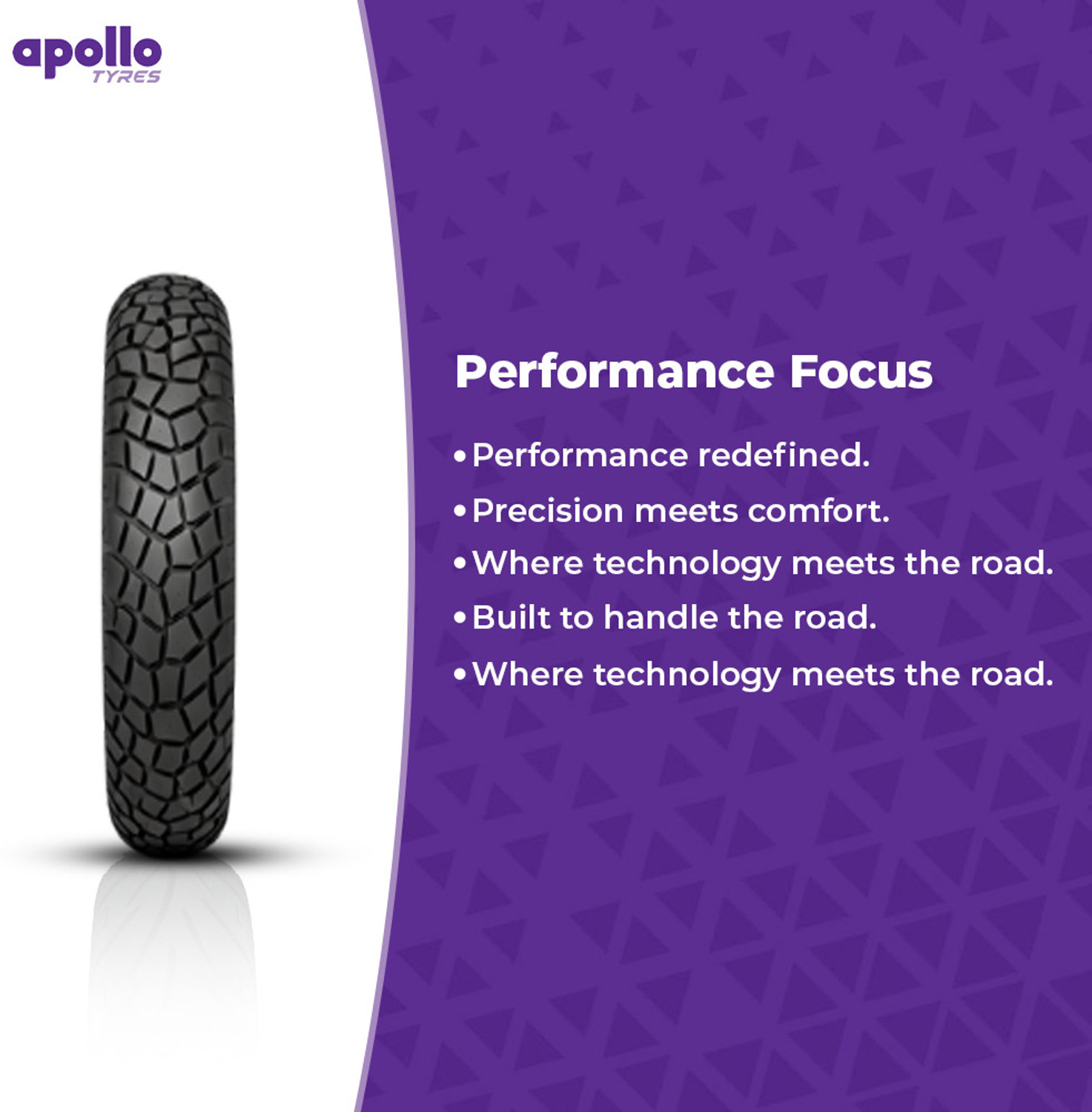 apollo
TYRES

Performance Focus

• Performance redefined.
• Precision meets comfort.
• Where technology meets the road.
• Built to handle the road.
• Where technology meets the road.